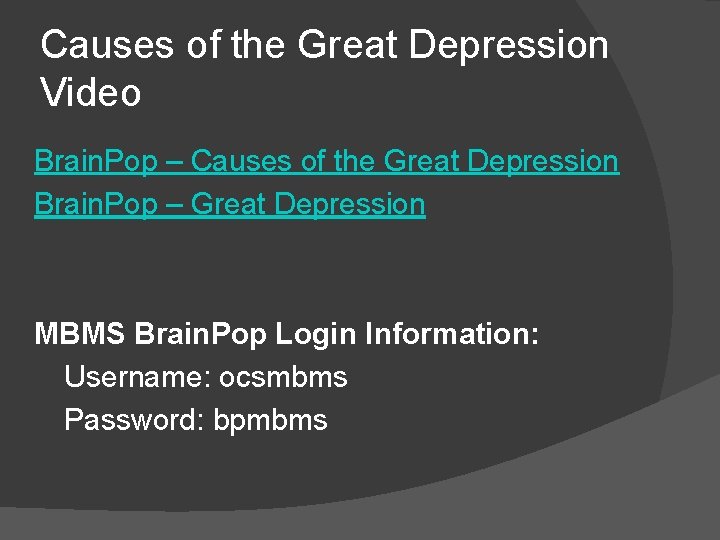 Causes of the Great Depression Video

BrainPop – Causes of the Great Depression
BrainPop – Great Depression

MBMS BrainPop Login Information:
Username: ocsmbms
Password: bpmbms